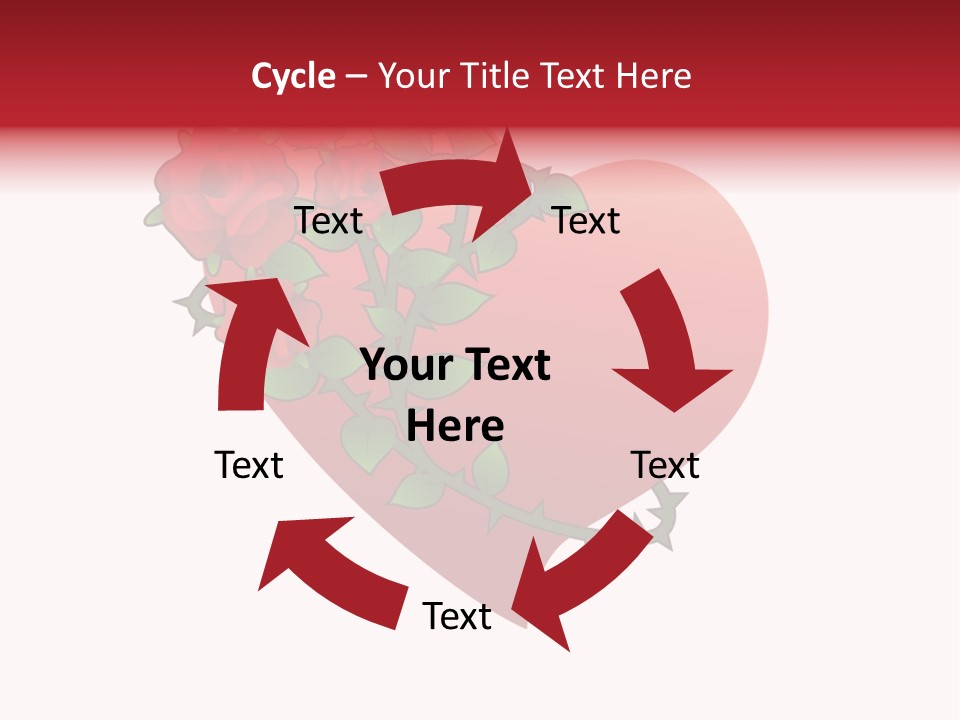 Cycle – Your Title Text Here

Text

Text

Your Text Here

Text

Text

Text